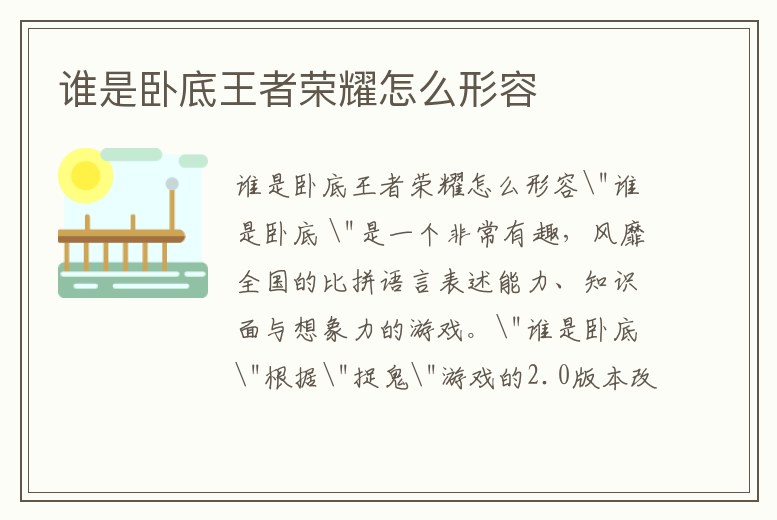 谁是卧底王者荣耀怎么形容

谁是卧底王者荣耀怎么形容\"谁是卧底\"是一个非常有趣，风靡全国的比拼语言表述能力、知识面与想象力的游戏。\"谁是卧底\"根据\"捉鬼\"游戏的2.0版本改